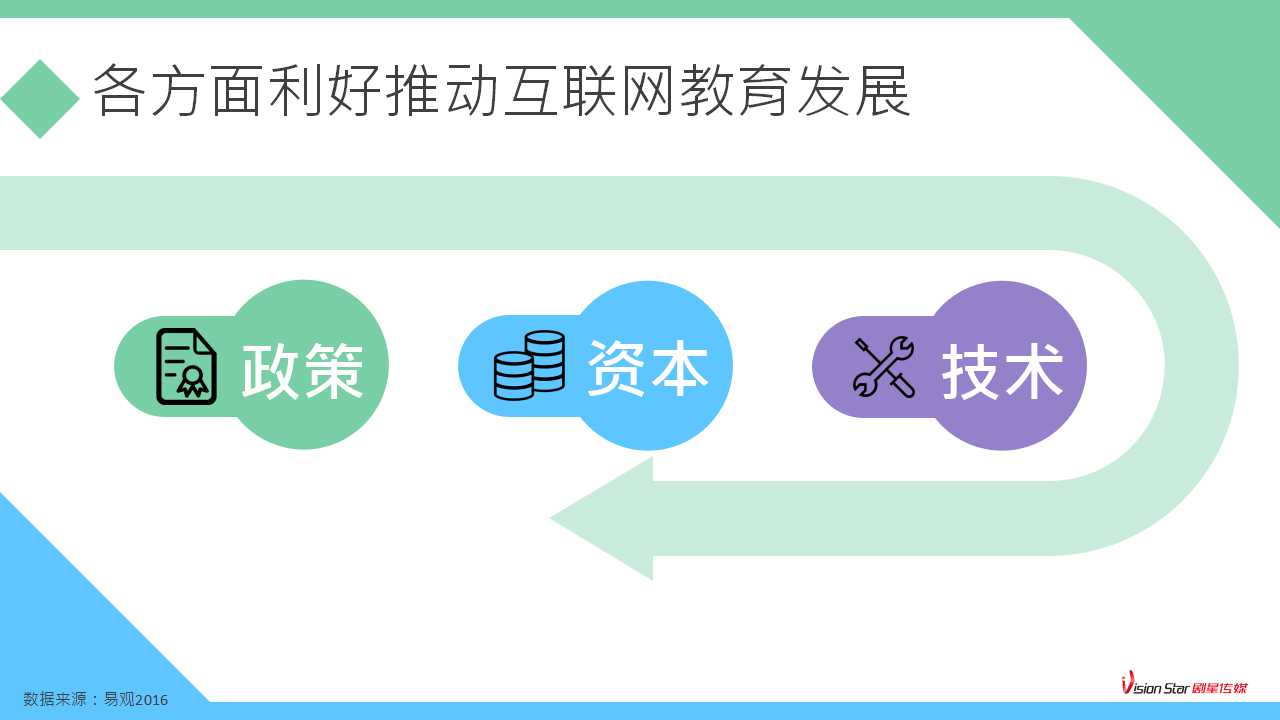 各方面利好推动互联网教育发展

政策

资本

技术

数据来源：易观2016

Vision Star 剧星传媒